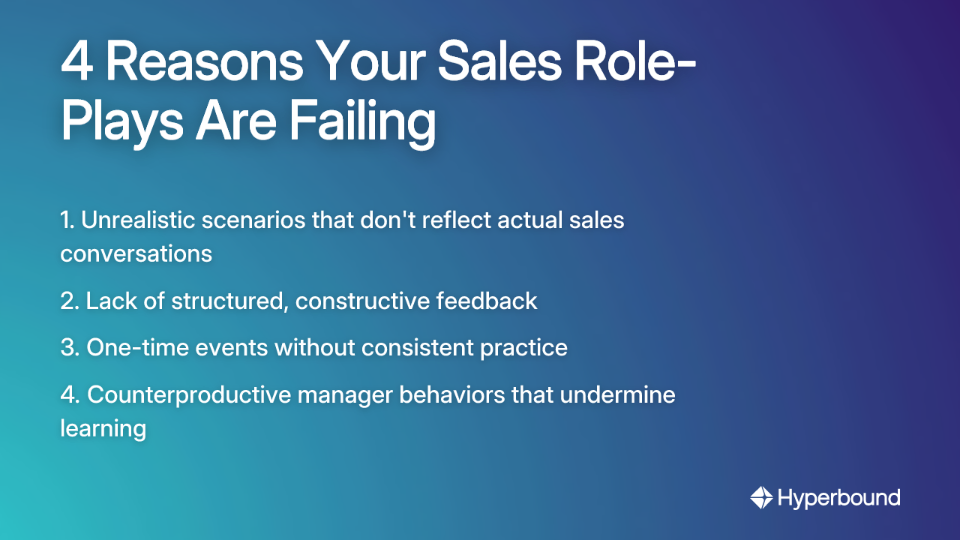 4 Reasons Your Sales Role-Plays Are Failing

1. Unrealistic scenarios that don't reflect actual sales conversations

2. Lack of structured, constructive feedback

3. One-time events without consistent practice

4. Counterproductive manager behaviors that undermine learning

Hyperbound